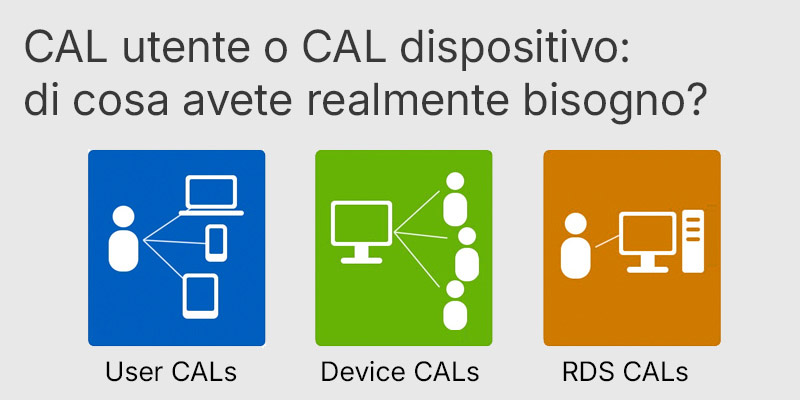 CAL utente o CAL dispositivo: di cosa avete realmente bisogno?

User CALs

Device CALs

RDS CALs